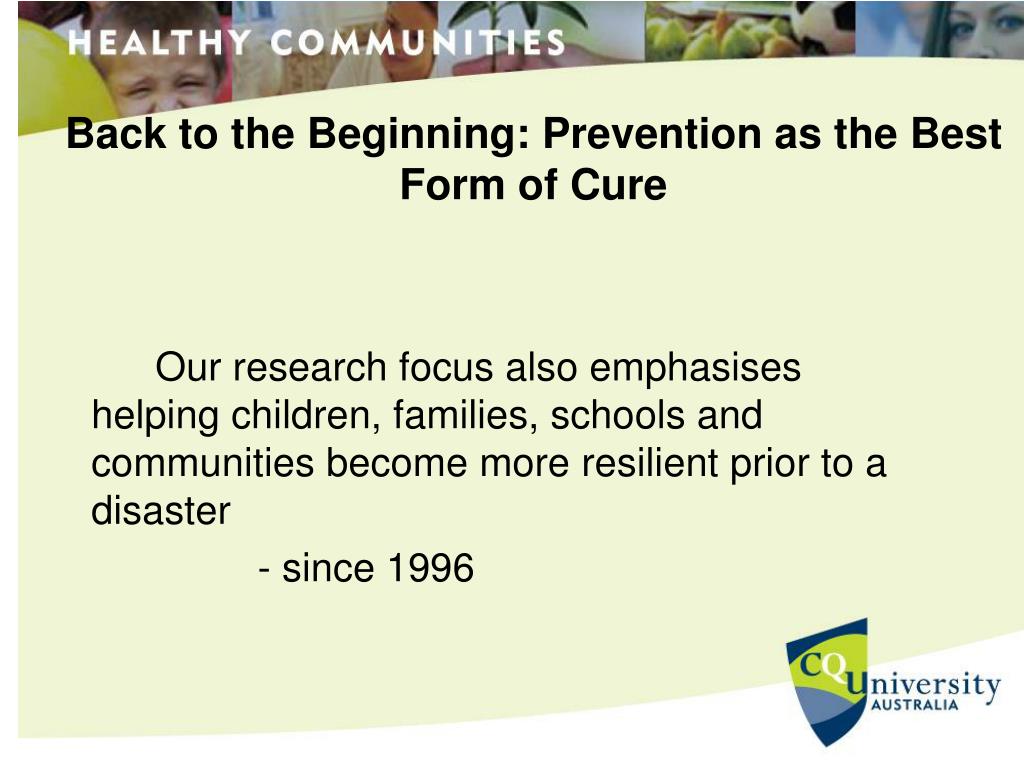 HEALTHY COMMUNITIES

Back to the Beginning: Prevention as the Best Form of Cure

Our research focus also emphasises helping children, families, schools and communities become more resilient prior to a disaster

- since 1996

CQUniversity AUSTRALIA